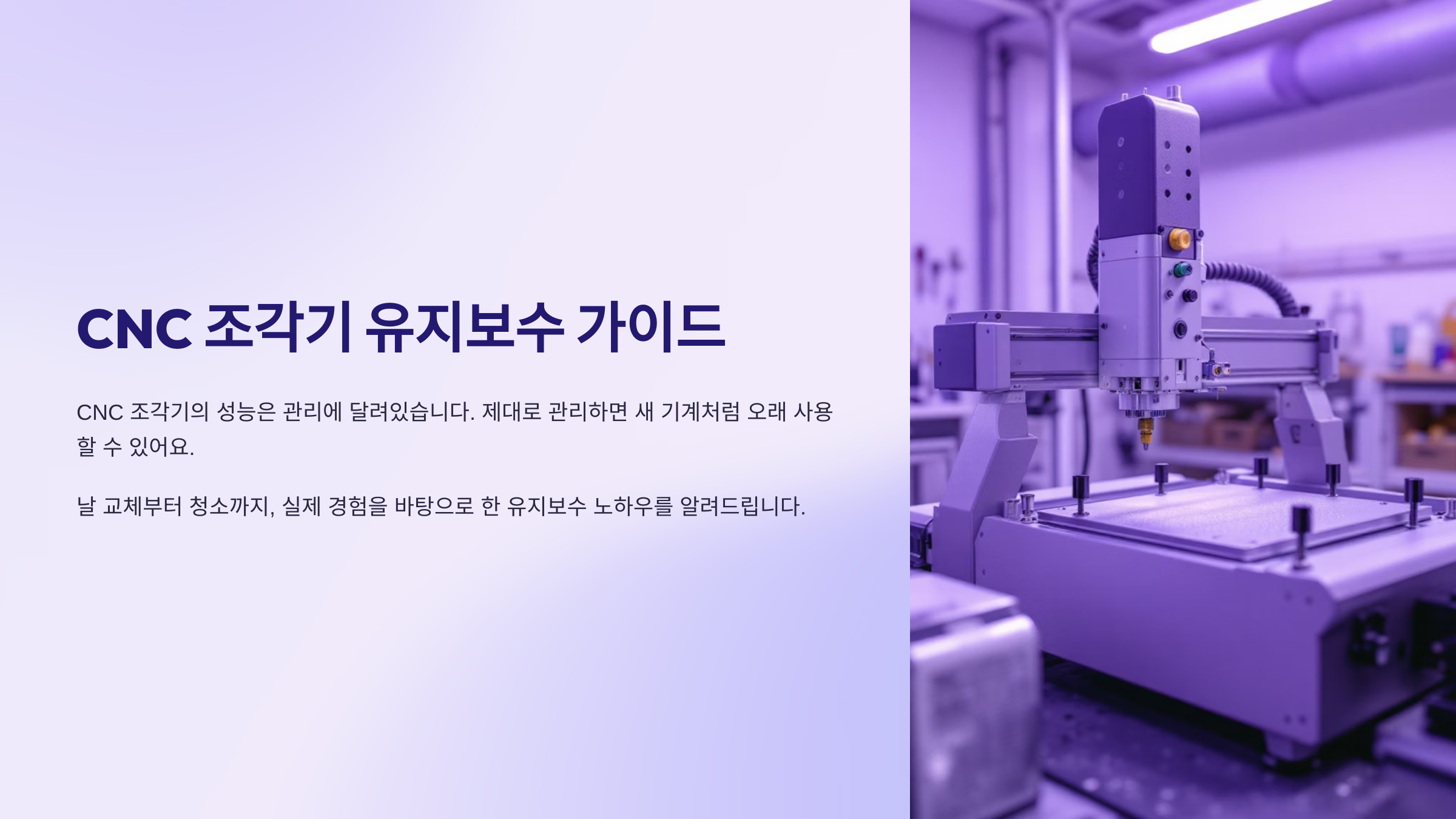 CNC 조각기 유지보수 가이드

CNC 조각기의 성능은 관리에 달려있습니다. 제대로 관리하면 새 기계처럼 오래 사용할 수 있어요.

날 교체부터 청소까지, 실제 경험을 바탕으로 한 유지보수 노하우를 알려드립니다.